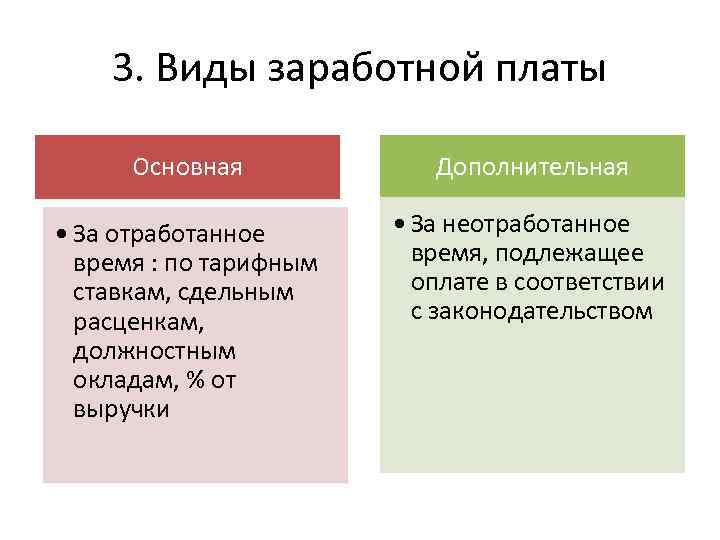 3. Виды заработной платы

Основная

• За отработанное время : по тарифным ставкам, сдельным расценкам, должностным окладам, % от выручки

Дополнительная

• За неотработанное время, подлежащее оплате в соответствии с законодательством